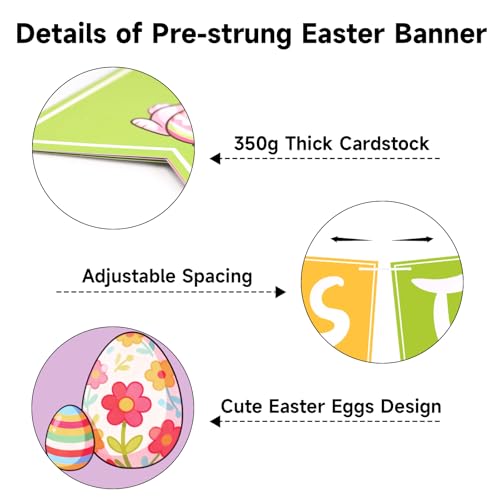 Details of Pre-strung Easter Banner

350g Thick Cardstock

Adjustable Spacing

S T

Cute Easter Eggs Design